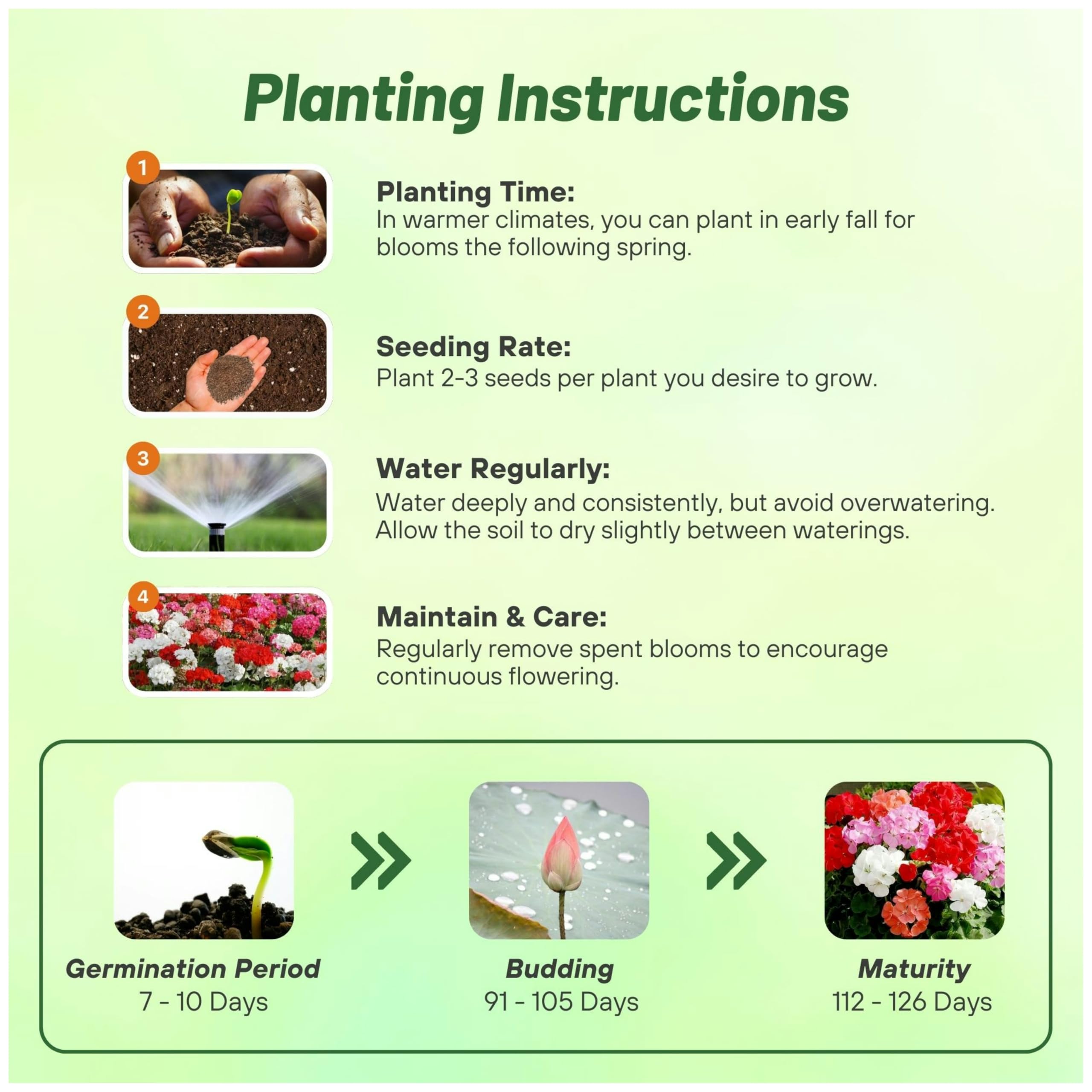 Planting Instructions

1

Planting Time:
In warmer climates, you can plant in early fall for blooms the following spring.

2

Seeding Rate:
Plant 2-3 seeds per plant you desire to grow.

3

Water Regularly:
Water deeply and consistently, but avoid overwatering. Allow the soil to dry slightly between waterings.

4

Maintain & Care:
Regularly remove spent blooms to encourage continuous flowering.

Germination Period
7 - 10 Days

Budding
91 - 105 Days

Maturity
112 - 126 Days